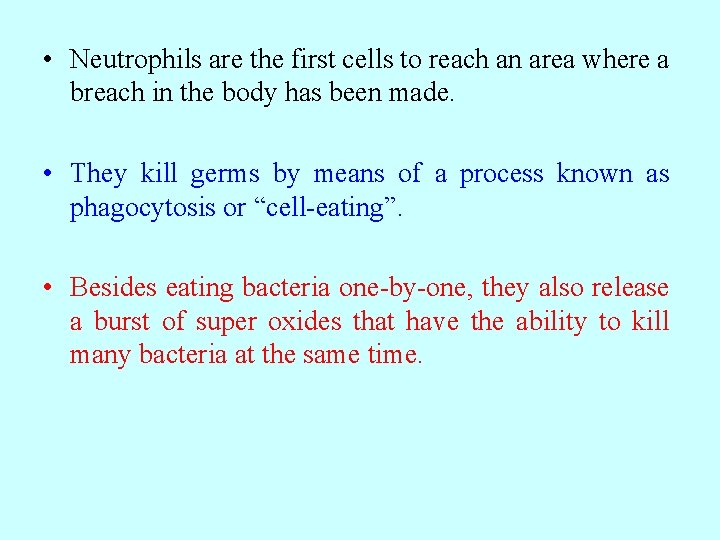 • Neutrophils are the first cells to reach an area where a breach in the body has been made.

• They kill germs by means of a process known as phagocytosis or “cell-eating”.

• Besides eating bacteria one-by-one, they also release a burst of super oxides that have the ability to kill many bacteria at the same time.